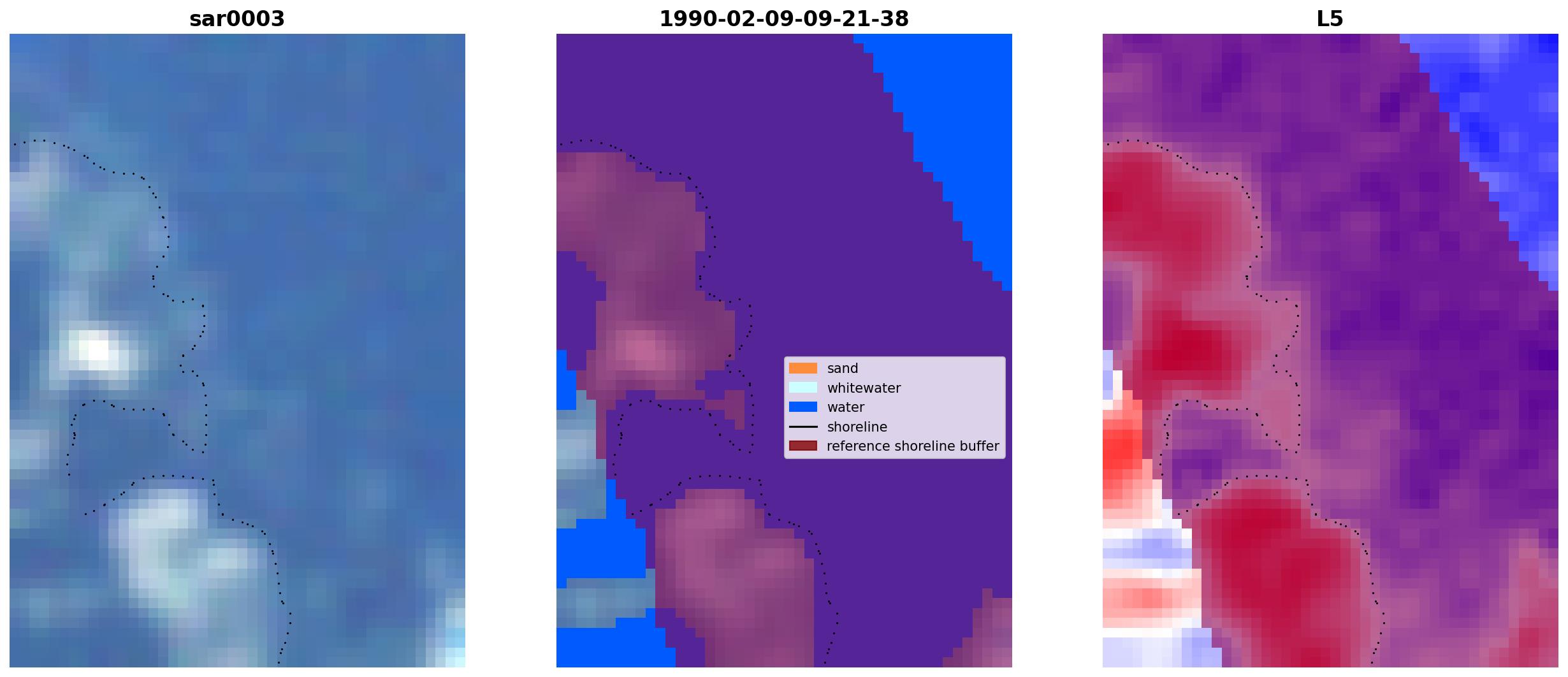 sar0003

1990-02-09-09-21-38

sand
whitewater
water
shoreline
reference shoreline buffer

L5